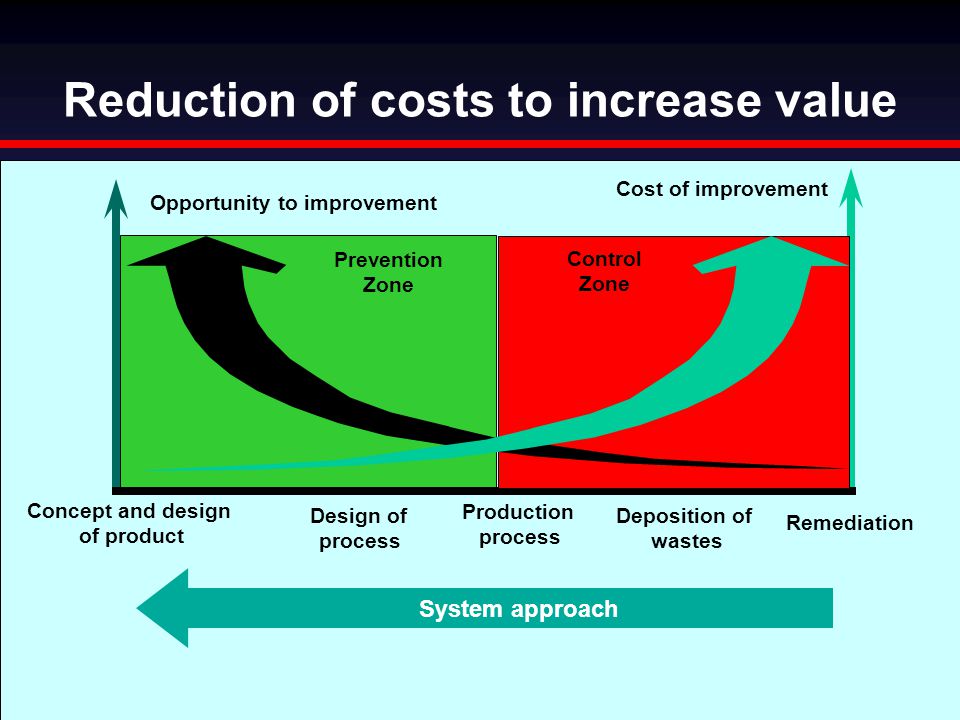 Reduction of costs to increase value

Opportunity to improvement

Cost of improvement

Prevention Zone

Control Zone

Concept and design of product

Design of process

Production process

Deposition of wastes

Remediation

System approach